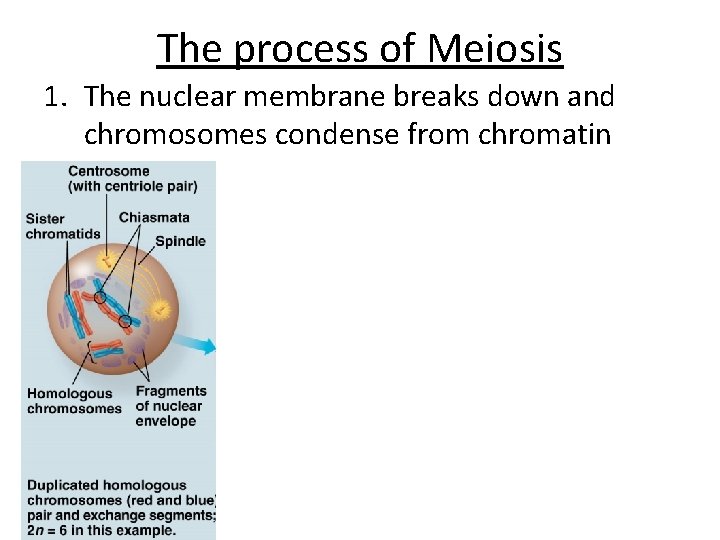 The process of Meiosis

1. The nuclear membrane breaks down and chromosomes condense from chromatin

Centrosome (with centriole pair)

Sister chromatids

Chiasmata

Spindle

Homologous chromosomes

Fragments of nuclear envelope

Duplicated homologous chromosomes (red and blue) pair and exchange segments; $2n = 6$ in this example.